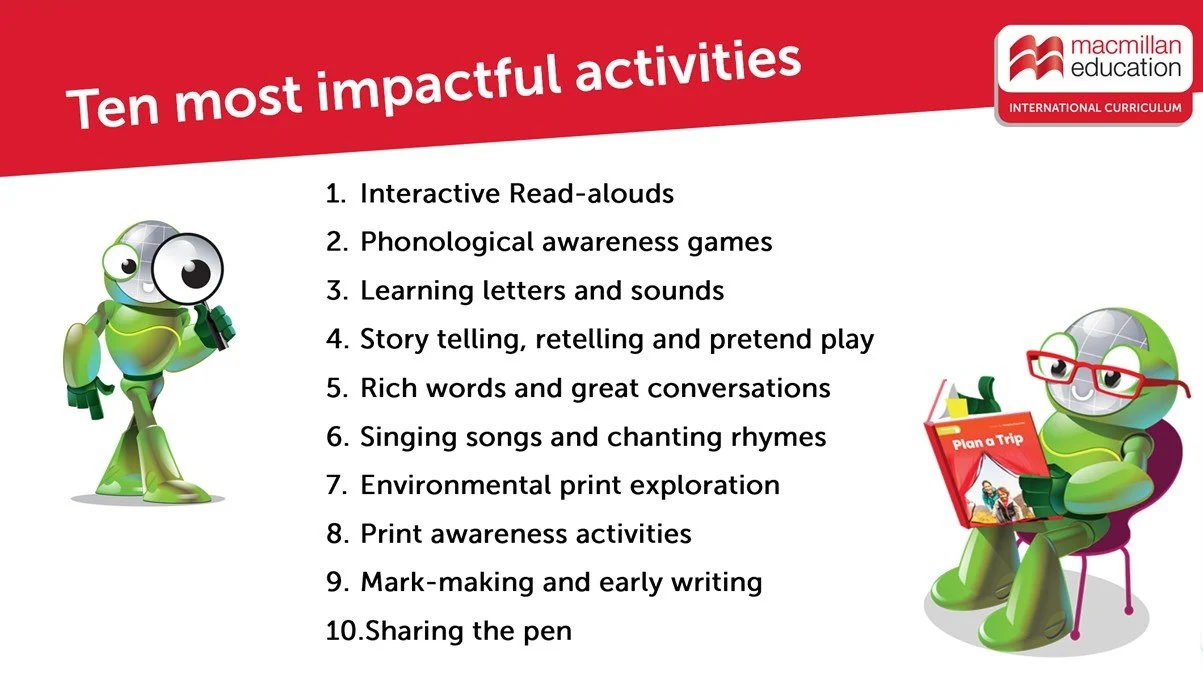 Ten most impactful activities

macmillan education
INTERNATIONAL CURRICULUM

1. Interactive Read-alouds
2. Phonological awareness games
3. Learning letters and sounds
4. Story telling, retelling and pretend play
5. Rich words and great conversations
6. Singing songs and chanting rhymes
7. Environmental print exploration
8. Print awareness activities
9. Mark-making and early writing
10.Sharing the pen

Plan a Trip